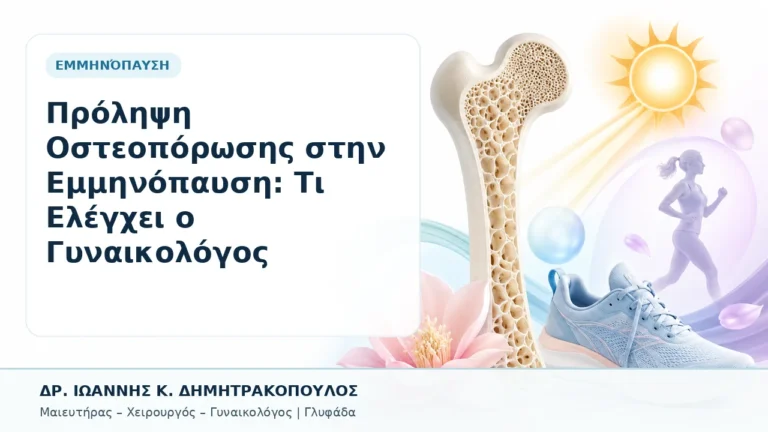 ΕΜΜΗΝΌΠΑΥΣΗ

Πρόληψη Οστεοπόρωσης στην Εμμηνόπαυση: Τι Ελέγχει ο Γυναικολόγος

ΔΡ. ΙΩΑΝΝΗΣ Κ. ΔΗΜΗΤΡΑΚΟΠΟΥΛΟΣ

Μαιευτήρας – Χειρουργός – Γυναικολόγος | Γλυφάδα